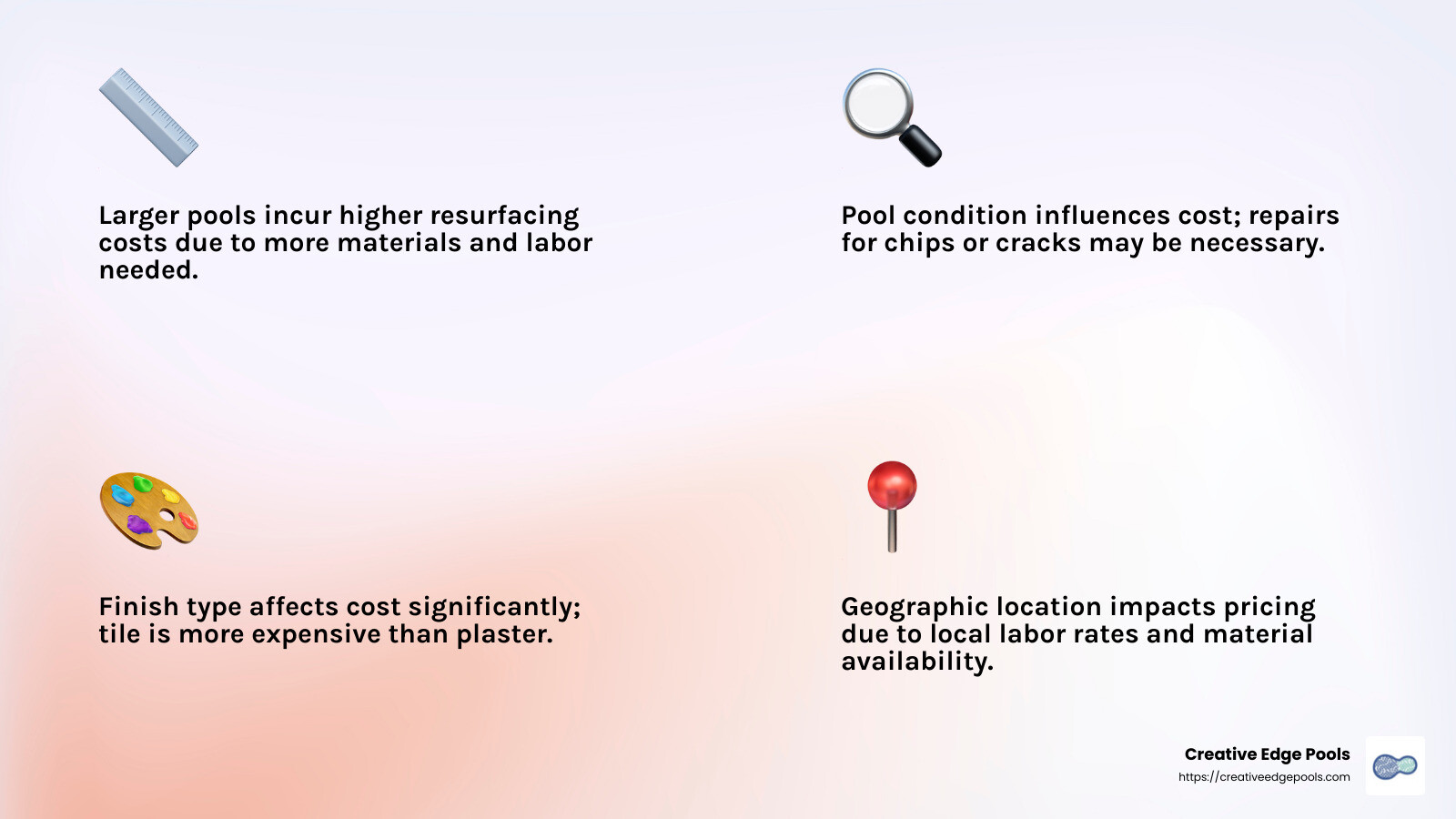 Larger pools incur higher resurfacing costs due to more materials and labor needed.

Pool condition influences cost; repairs for chips or cracks may be necessary.

Finish type affects cost significantly; tile is more expensive than plaster.

Geographic location impacts pricing due to local labor rates and material availability.

Creative Edge Pools
https://creativeedgepools.com